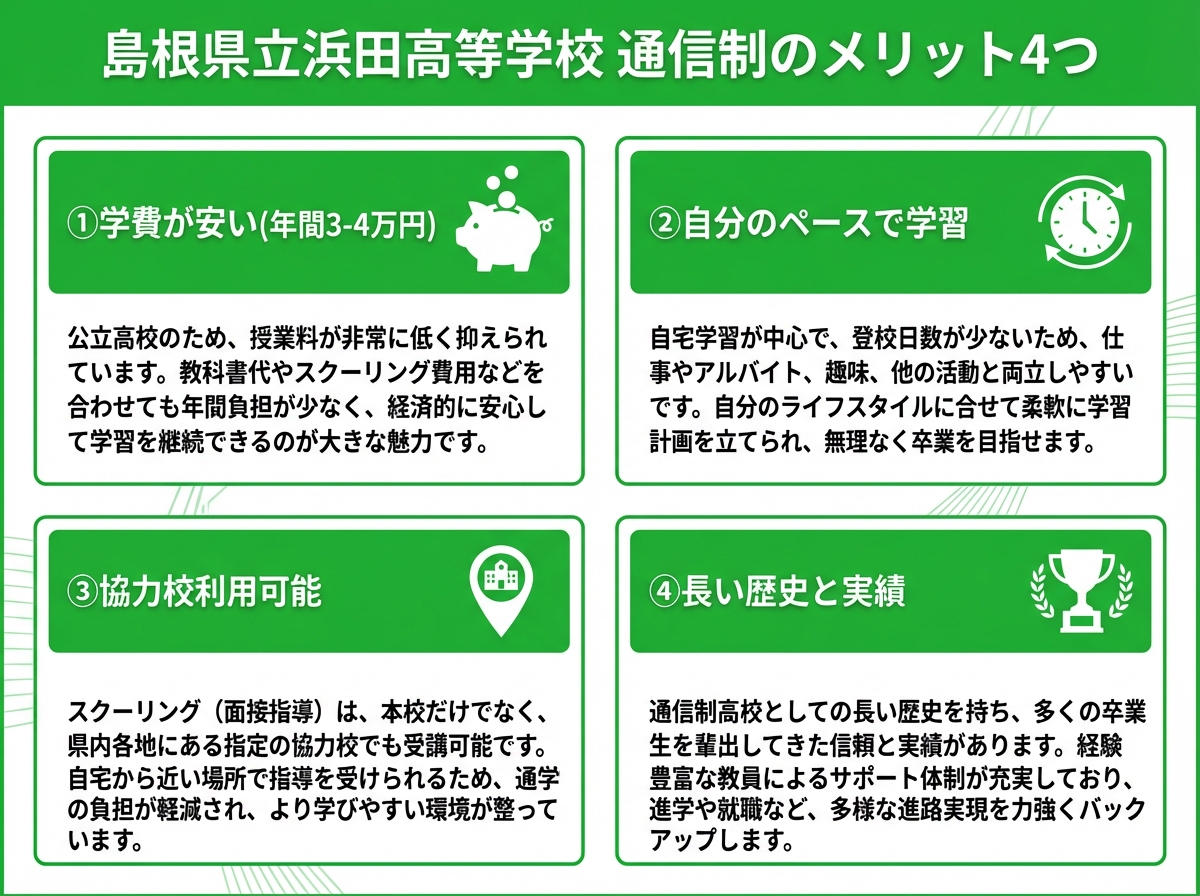 島根県立浜田高等学校 通信制のメリット4つ

①学費が安い(年間3-4万円)

公立高校のため、授業料が非常に低く抑えられています。教科書代やスクーリング費用などを合わせても年間負担が少なく、経済的に安心して学習を継続できるのが大きな魅力です。

②自分のペースで学習

自宅学習が中心で、登校日数が少ないため、仕事やアルバイト、趣味、他の活動と両立しやすいです。自分のライフスタイルに合せて柔軟に学習計画を立てられ、無理なく卒業を目指せます。

③協力校利用可能

スクーリング（面接指導）は、本校だけでなく、県内各地にある指定の協力校でも受講可能です。自宅から近い場所で指導を受けられるため、通学の負担が軽減され、より学びやすい環境が整っています。

④長い歴史と実績

通信制高校としての長い歴史を持ち、多くの卒業生を輩出してきた信頼と実績があります。経験豊富な教員によるサポート体制が充実しており、進学や就職など、多様な進路実現を力強くバックアップします。